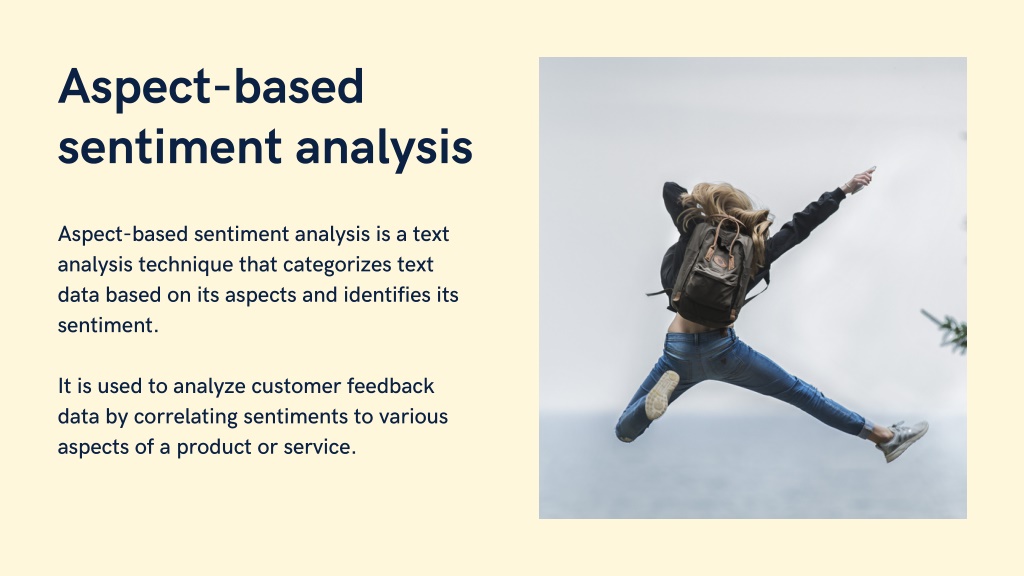 Aspect-based sentiment analysis

Aspect-based sentiment analysis is a text analysis technique that categorizes text data based on its aspects and identifies its sentiment.

It is used to analyze customer feedback data by correlating sentiments to various aspects of a product or service.